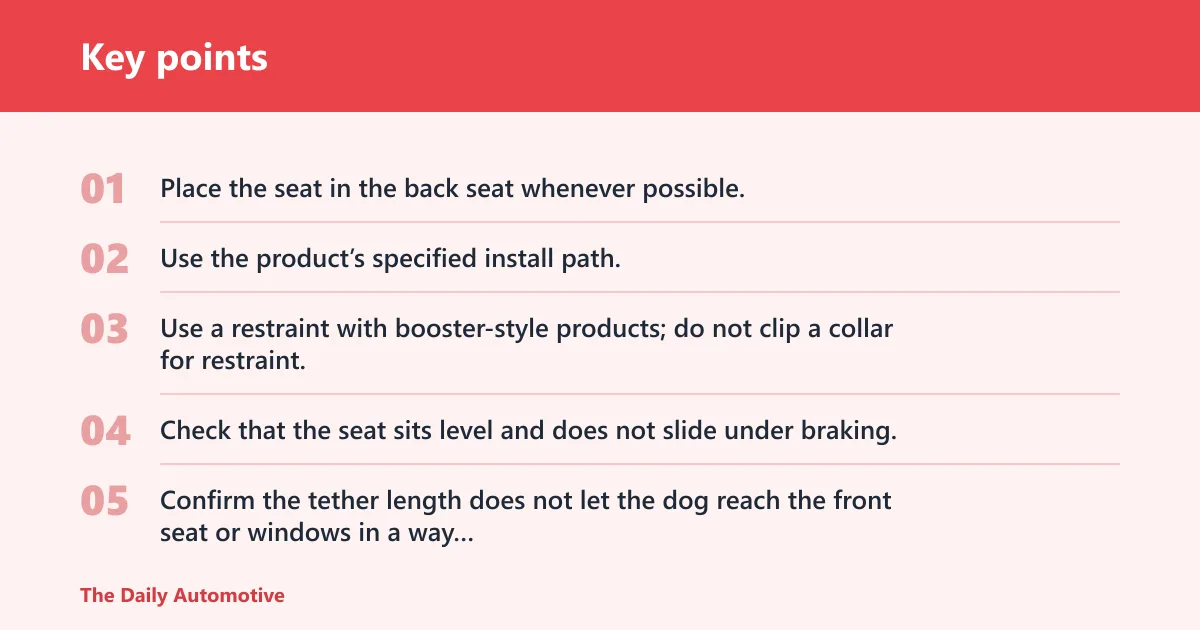 Key points

01 Place the seat in the back seat whenever possible.

02 Use the product's specified install path.

03 Use a restraint with booster-style products; do not clip a collar for restraint.

04 Check that the seat sits level and does not slide under braking.

05 Confirm the tether length does not let the dog reach the front seat or windows in a way...

The Daily Automotive